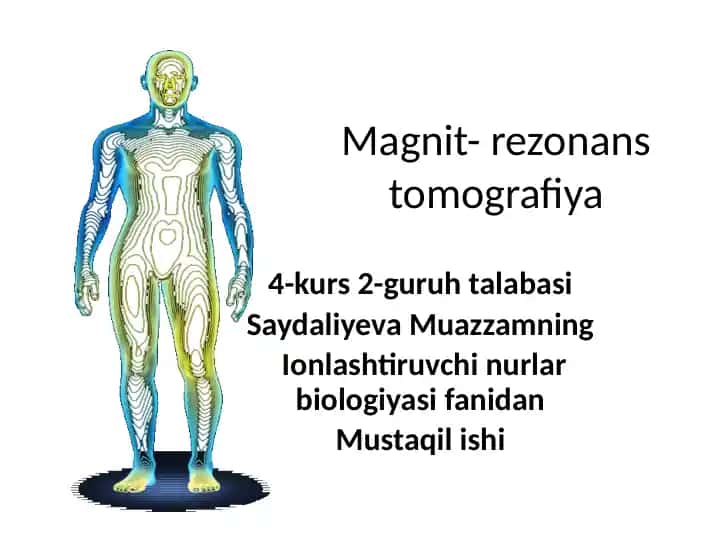 Magnit- rezonans tomografiya

4-kurs 2-guruh talabasi Saydaliyeva Muazzamning Ionlashtiruvchi nurlar biologiyasi fanidan Mustaqil ishi